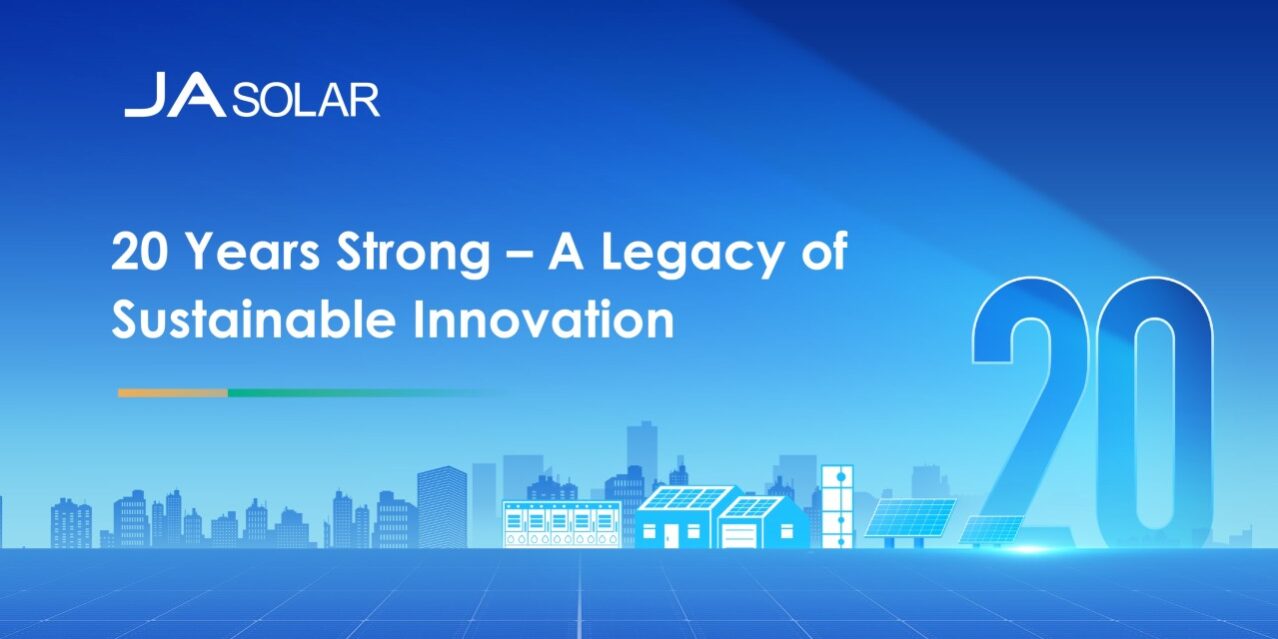 JA SOLAR

20 Years Strong – A Legacy of Sustainable Innovation

20